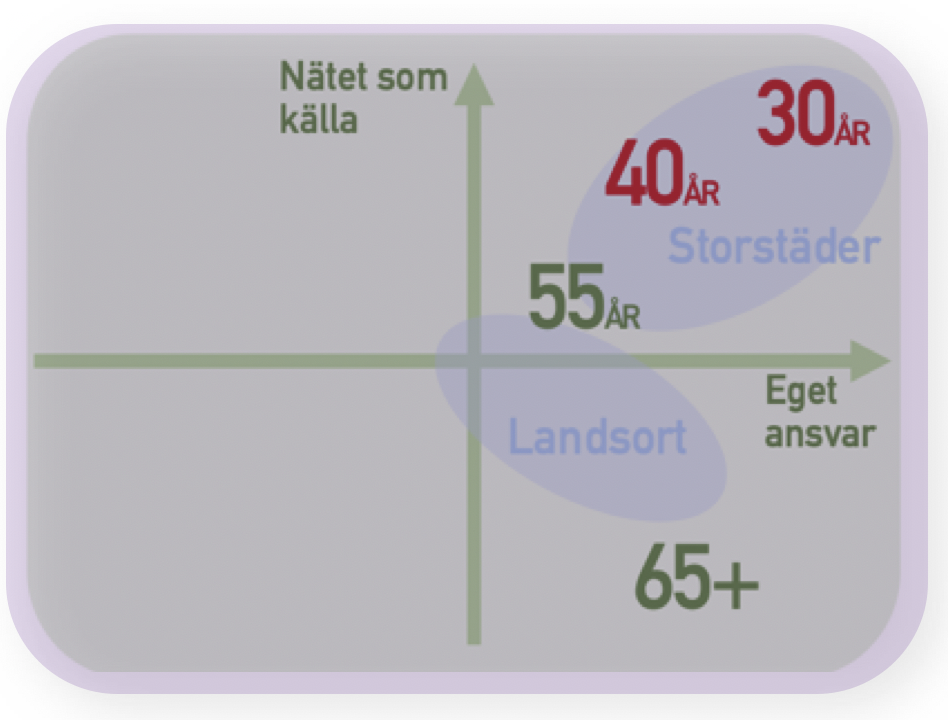 Nätet som källa

30ÅR

40ÅR

Storstäder

55ÅR

Eget ansvar

Landsort

65+